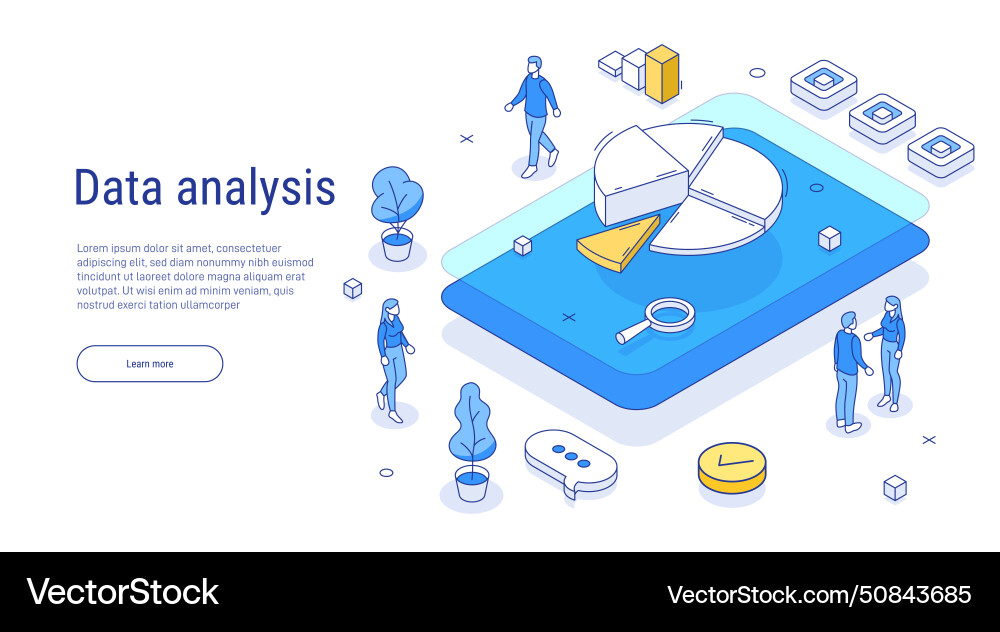 Data analysis

Lorem ipsum dolor sit amet, consectetuer adipiscing elit, sed diam nonummy nibh euismod tincidunt ut laoreet dolore magna aliquam erat volutpat. Ut wisi enim ad minim veniam, quis nostrud exerci tation ullamcorper

Learn more

VectorStock

VectorStock.com/50843685